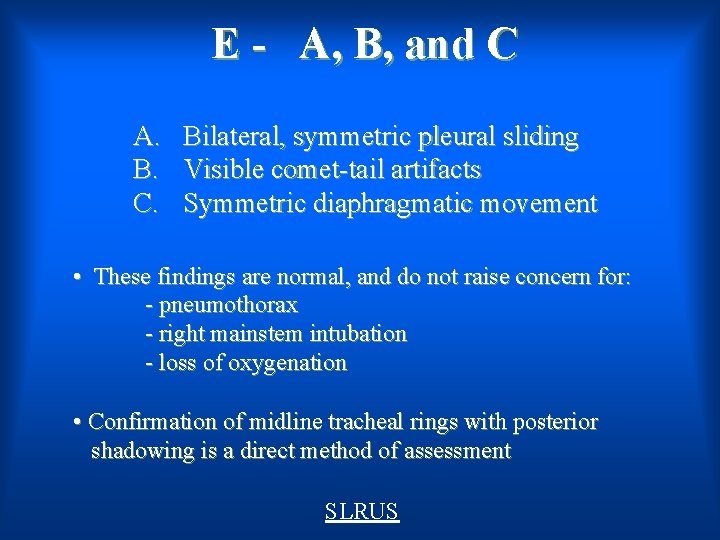 E - A, B, and C

A. Bilateral, symmetric pleural sliding
B. Visible comet-tail artifacts
C. Symmetric diaphragmatic movement

• These findings are normal, and do not raise concern for:
- pneumothorax
- right mainstem intubation
- loss of oxygenation

• Confirmation of midline tracheal rings with posterior shadowing is a direct method of assessment

SLRUS